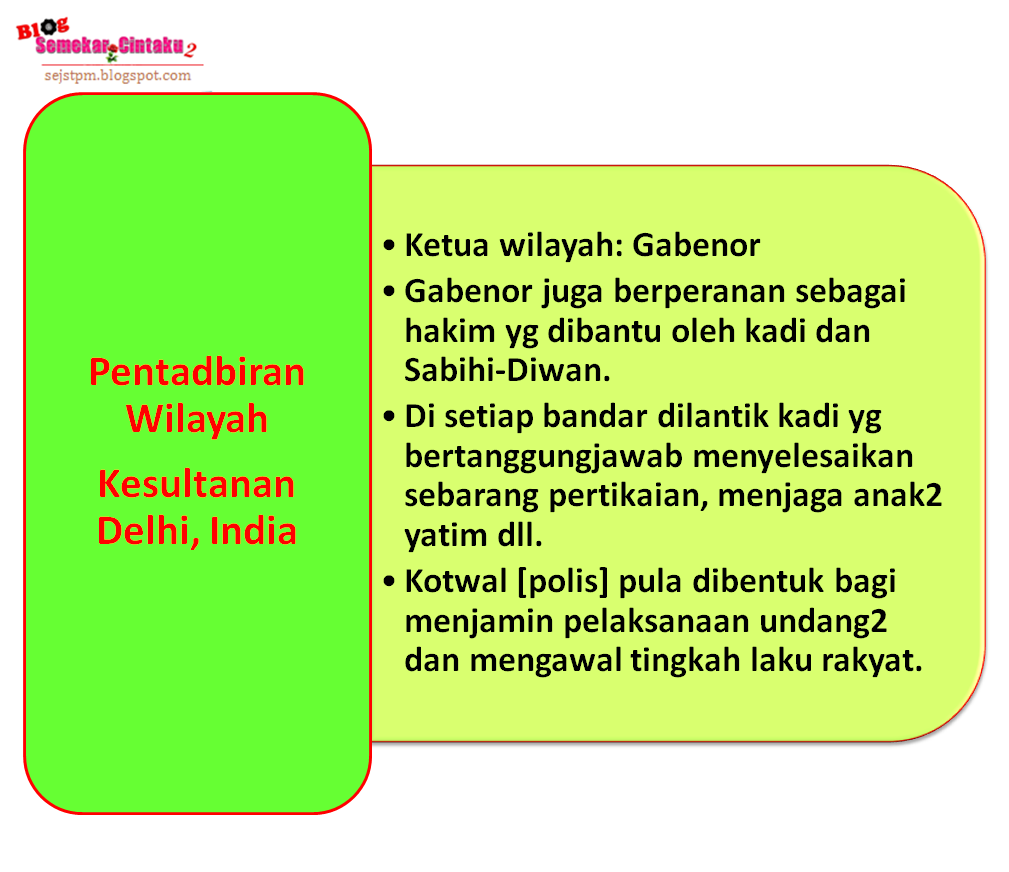 Blog Semekar Cintaku 2
sejstpm.blogspot.com

Pentadbiran Wilayah

Kesultanan Delhi, India

• Ketua wilayah: Gabenor
• Gabenor juga berperanan sebagai hakim yg dibantu oleh kadi dan Sabihi-Diwan.
• Di setiap bandar dilantik kadi yg bertanggungjawab menyelesaikan sebarang pertikaian, menjaga anak2 yatim dll.
• Kotwal [polis] pula dibentuk bagi menjamin pelaksanaan undang2 dan mengawal tingkah laku rakyat.